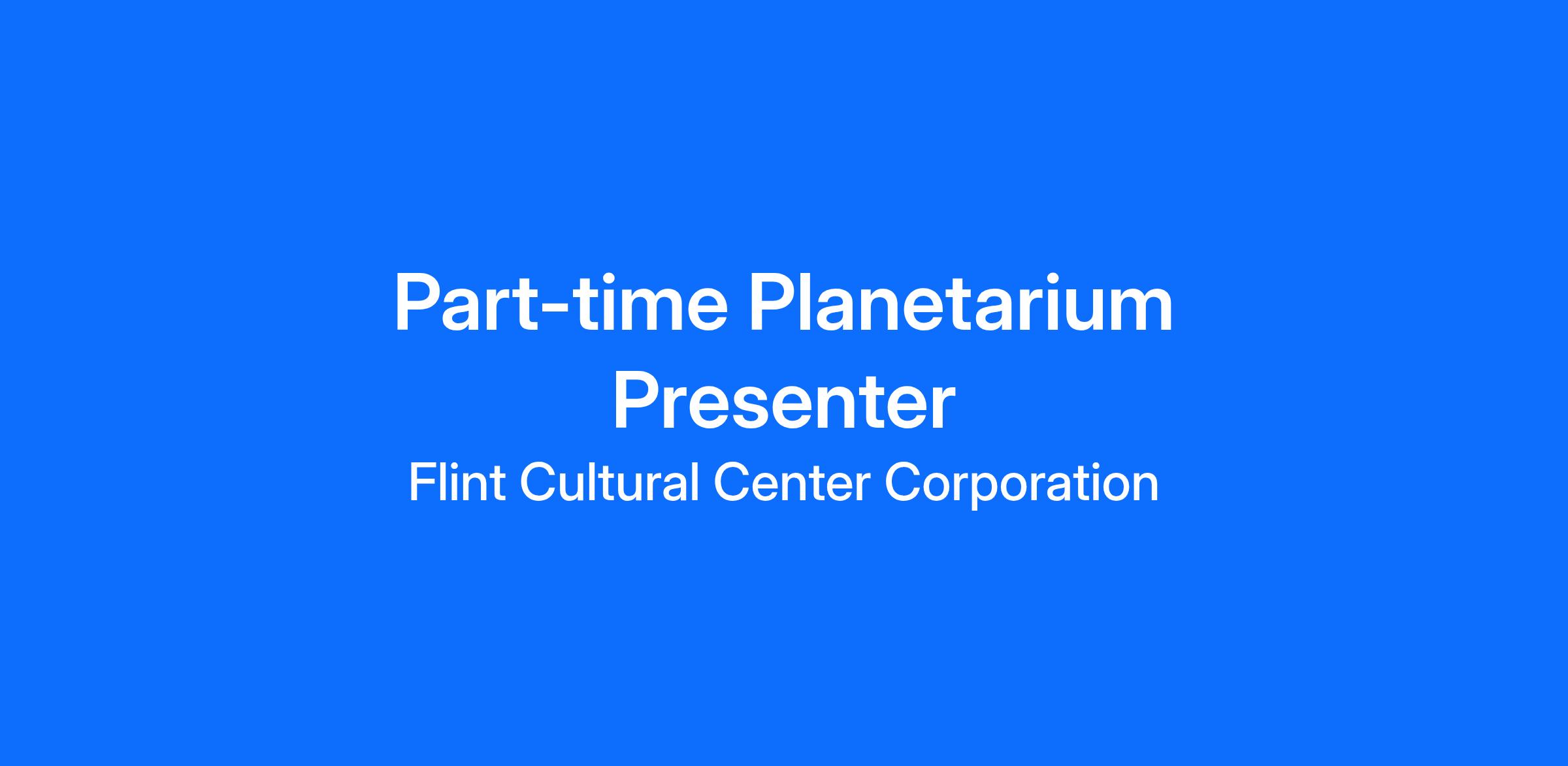 Part-time Planetarium Presenter

Flint Cultural Center Corporation